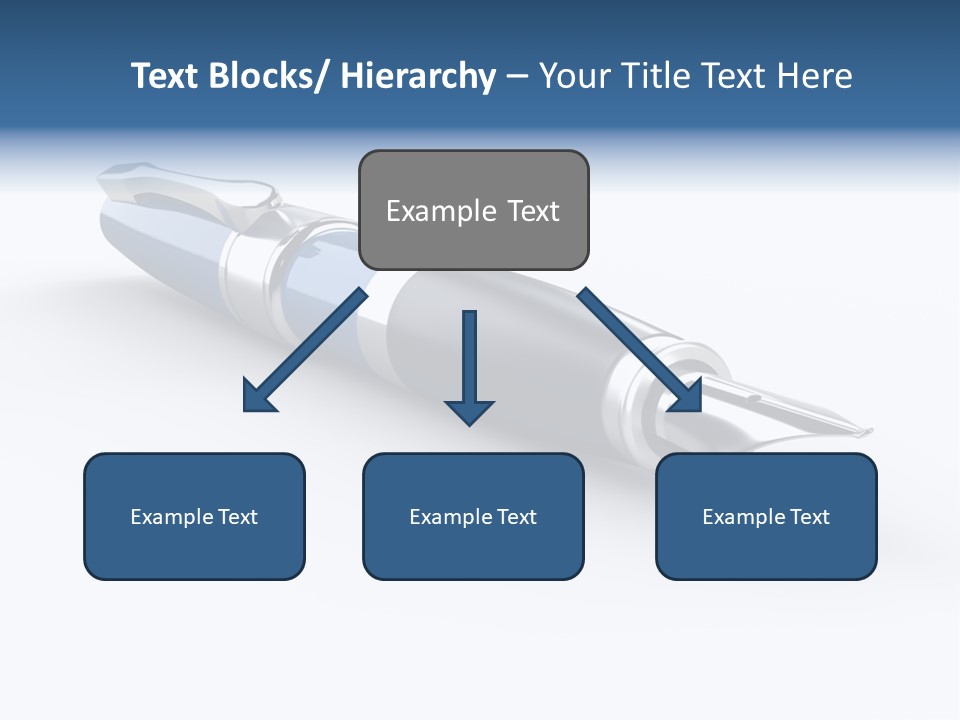 Text Blocks/ Hierarchy – Your Title Text Here

Example Text

Example Text

Example Text

Example Text